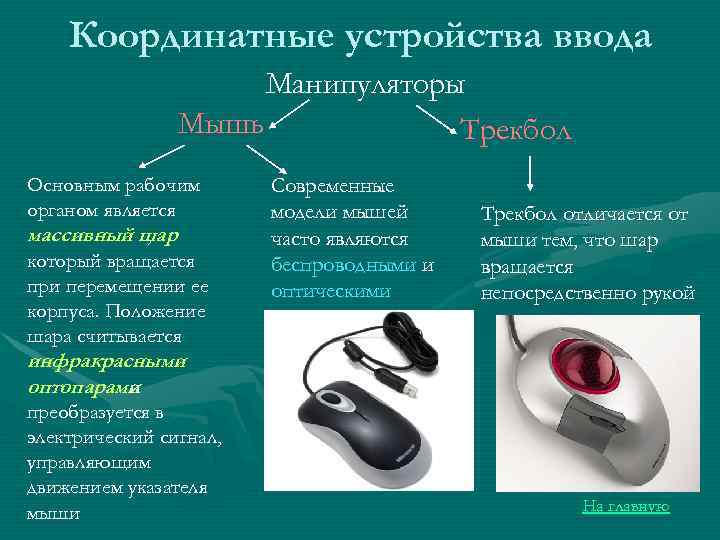 Координатные устройства ввода

Манипуляторы

Мышь

Трекбол

Основным рабочим органом является массивный шар который вращается при перемещении ее корпуса. Положение шара считывается инфракрасными оптопарами и преобразуется в электрический сигнал, управляющим движением указателя мыши

Современные модели мышей часто являются беспроводными и оптическими

Трекбол отличается от мыши тем, что шар вращается непосредственно рукой

На главную